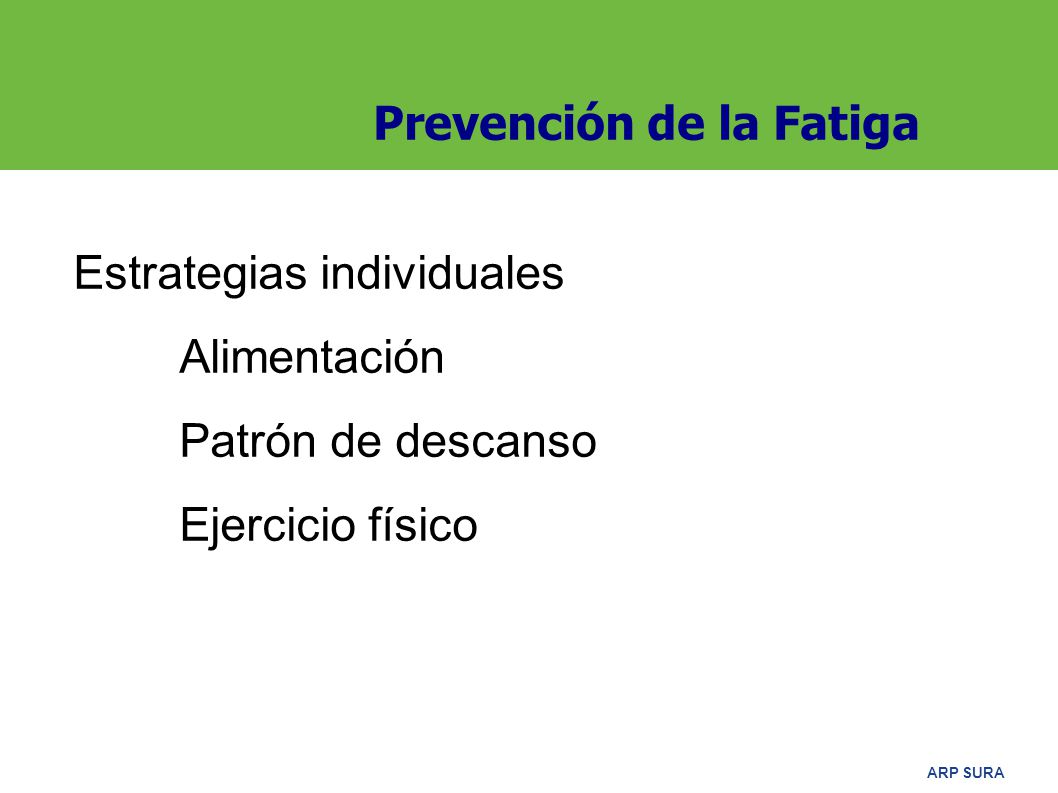 Prevención de la Fatiga

Estrategias individuales

Alimentación

Patrón de descanso

Ejercicio físico

ARP SURA